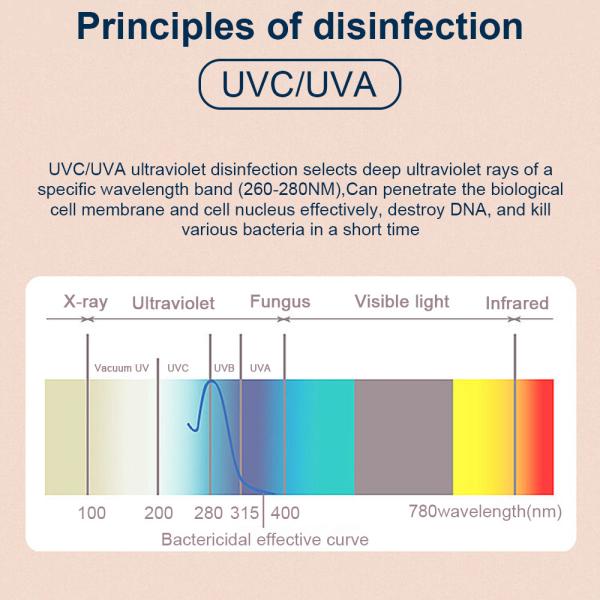 Principles of disinfection

UVC/UVA

UVC/UVA ultraviolet disinfection selects deep ultraviolet rays of a specific wavelength band (260-280NM),Can penetrate the biological cell membrane and cell nucleus effectively, destroy DNA, and kill various bacteria in a short time

X-ray Ultraviolet Fungus Visible light Infrared

Vacuum UV UVC UVB UVA

100 200 280 315 400 780wavelength(nm)

Bactericidal effective curve